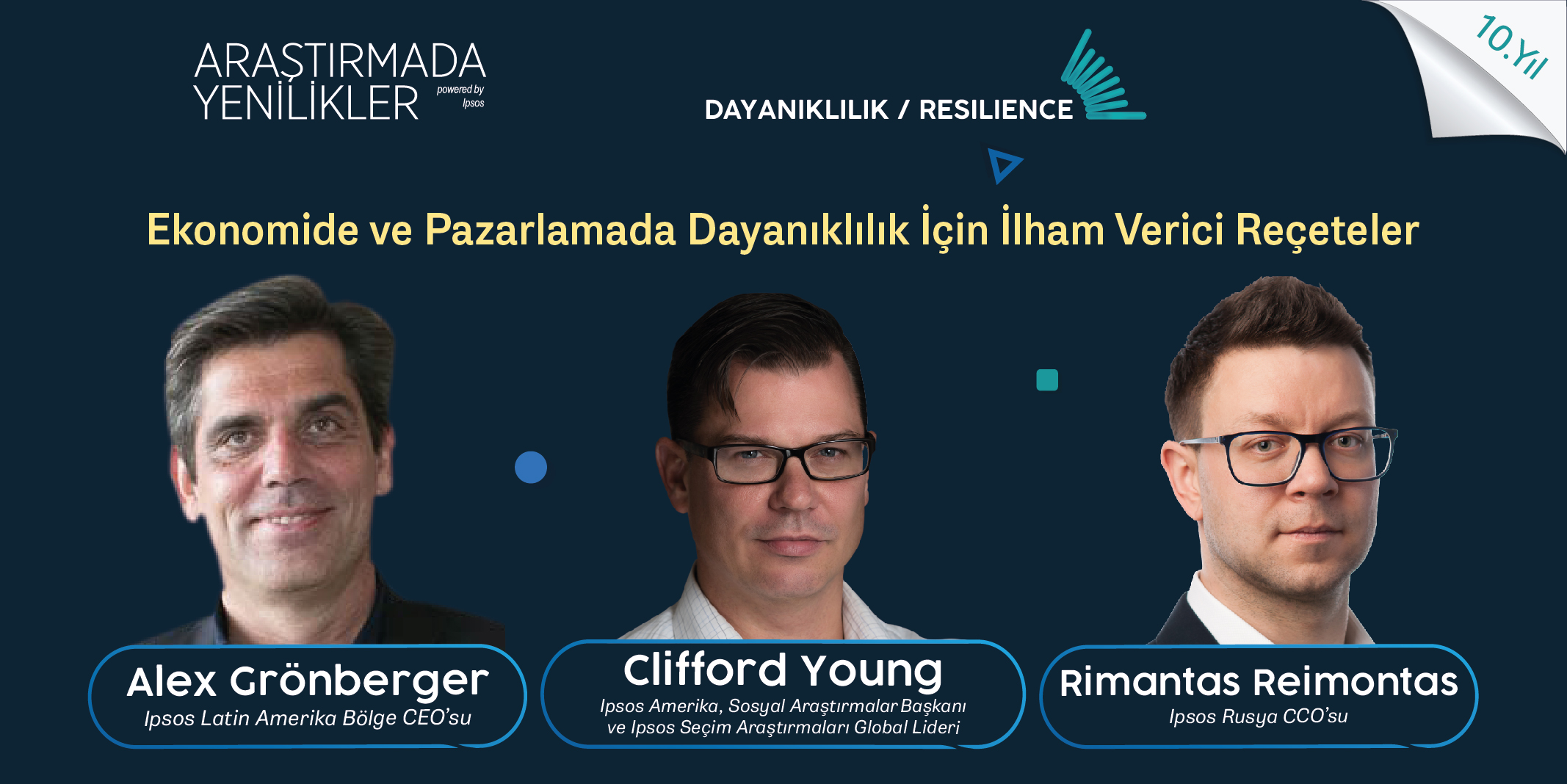 ARAŞTIRMADA YENİLİKLER powered by Ipsos

DAYANIKLILIK / RESILIENCE

10.Yıl

Ekonomide ve Pazarlamada Dayanıklılık İçin İlham Verici Reçeteler

Alex Grönberger
Ipsos Latin Amerika Bölge CEO'su

Clifford Young
Ipsos Amerika, Sosyal Araştırmalar Başkanı ve Ipsos Seçim Araştırmaları Global Lideri

Rimantas Reimontas
Ipsos Rusya CCO'su